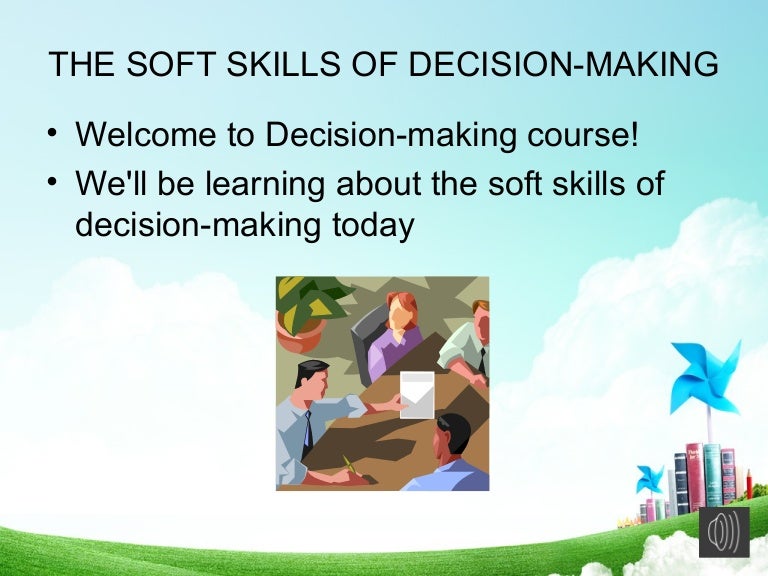 THE SOFT SKILLS OF DECISION-MAKING

• Welcome to Decision-making course!

• We'll be learning about the soft skills of decision-making today